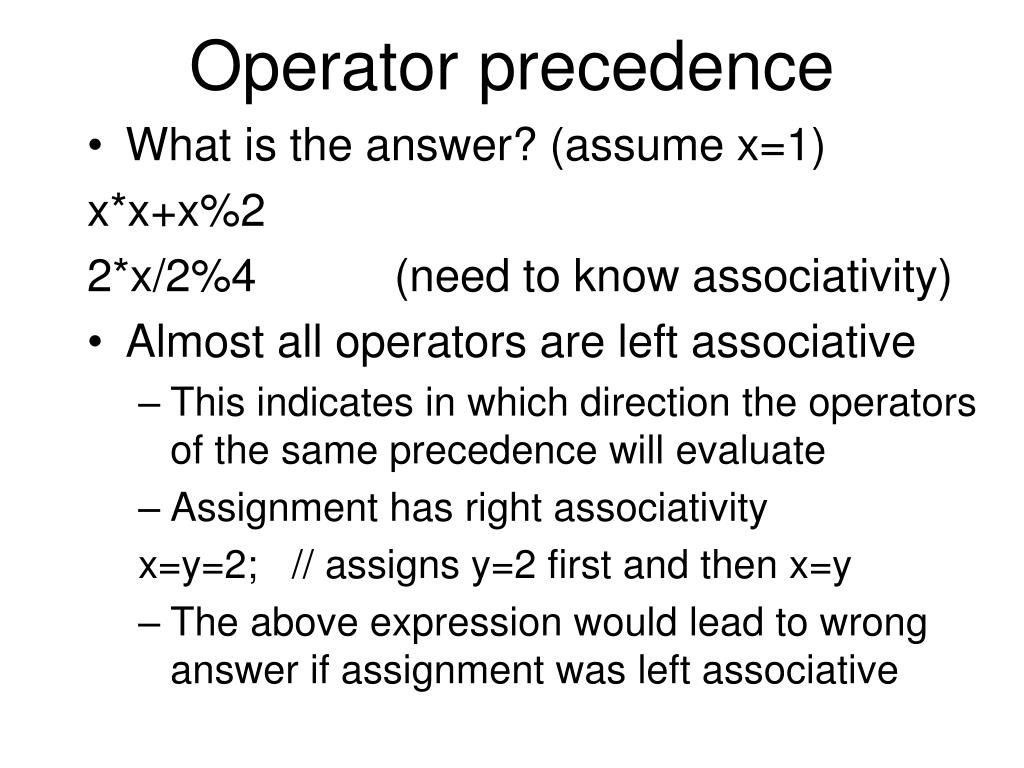 Operator precedence

• What is the answer? (assume x=1)

x*x+x%2

2*x/2%4 (need to know associativity)

• Almost all operators are left associative

– This indicates in which direction the operators of the same precedence will evaluate

– Assignment has right associativity

x=y=2; // assigns y=2 first and then x=y

– The above expression would lead to wrong answer if assignment was left associative